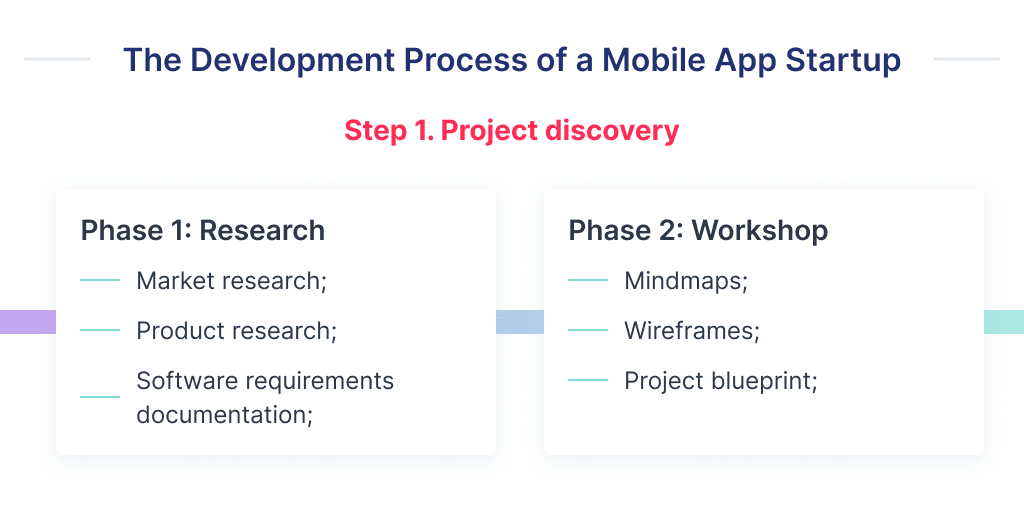 The Development Process of a Mobile App Startup

Step 1. Project discovery

Phase 1: Research

Market research;

Product research;

Software requirements documentation;

Phase 2: Workshop

Mindmaps;

Wireframes;

Project blueprint;